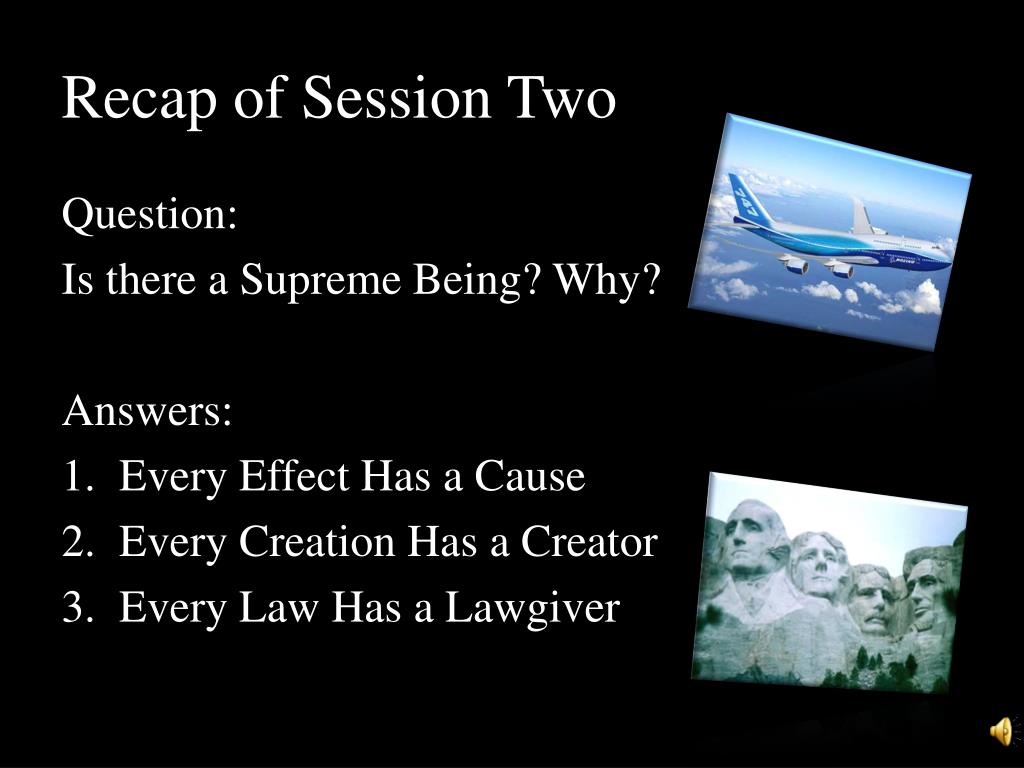 Recap of Session Two

Question:
Is there a Supreme Being? Why?

Answers:
1. Every Effect Has a Cause
2. Every Creation Has a Creator
3. Every Law Has a Lawgiver